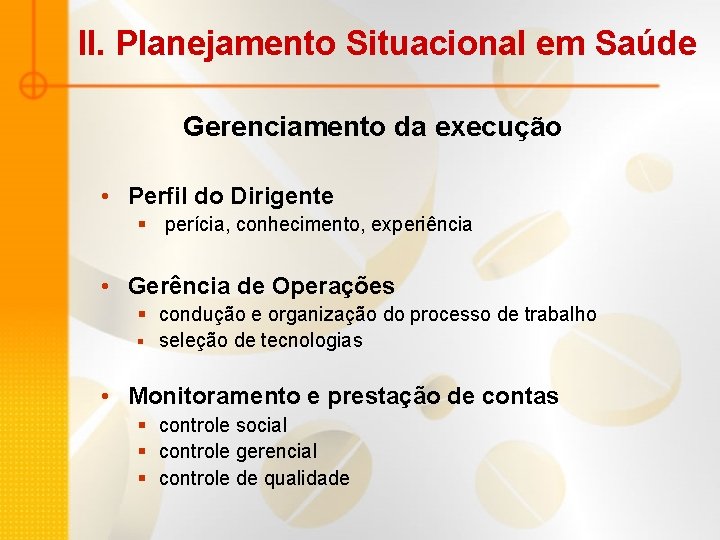 II. Planejamento Situacional em Saúde

Gerenciamento da execução

• Perfil do Dirigente
  ▪ perícia, conhecimento, experiência

• Gerência de Operações
  ▪ condução e organização do processo de trabalho
  ▪ seleção de tecnologias

• Monitoramento e prestação de contas
  ▪ controle social
  ▪ controle gerencial
  ▪ controle de qualidade